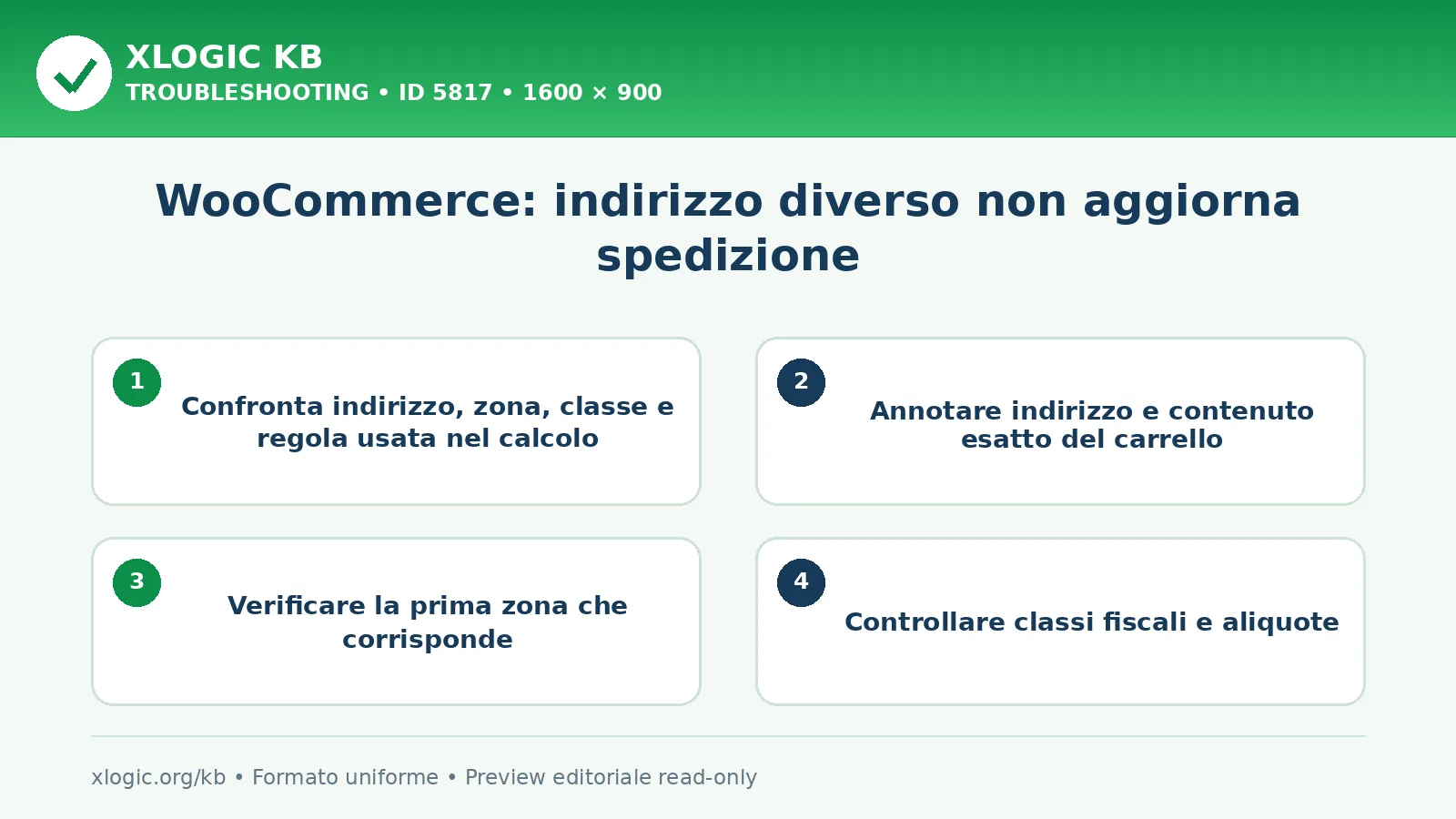 XLOGIC KB
TROUBLESHOOTING • ID 5817 • 1600 × 900

WooCommerce: indirizzo diverso non aggiorna spedizione

1
Confronta indirizzo, zona, classe e regola usata nel calcolo

2
Annotare indirizzo e contenuto esatto del carrello

3
Verificare la prima zona che corrisponde

4
Controllare classi fiscali e aliquote

xlogic.org/kb • Formato uniforme • Preview editoriale read-only